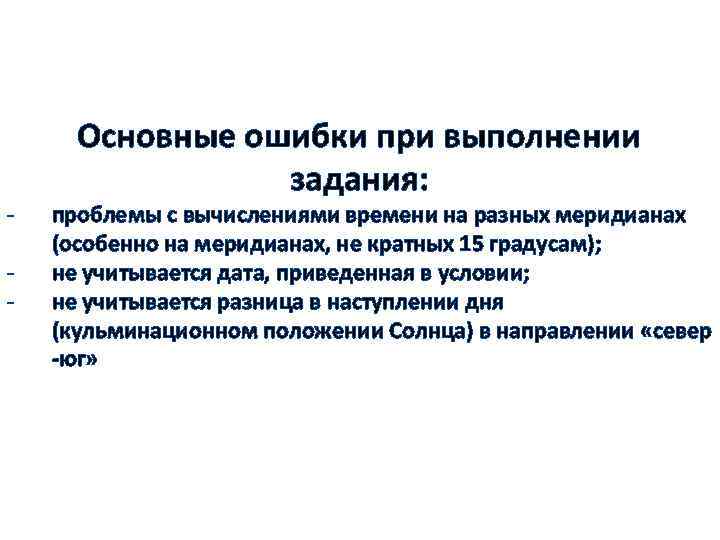 Основные ошибки при выполнении задания:

- проблемы с вычислениями времени на разных меридианах (особенно на меридианах, не кратных 15 градусам);
- не учитывается дата, приведенная в условии;
- не учитывается разница в наступлении дня (кульминационном положении Солнца) в направлении «север -юг»